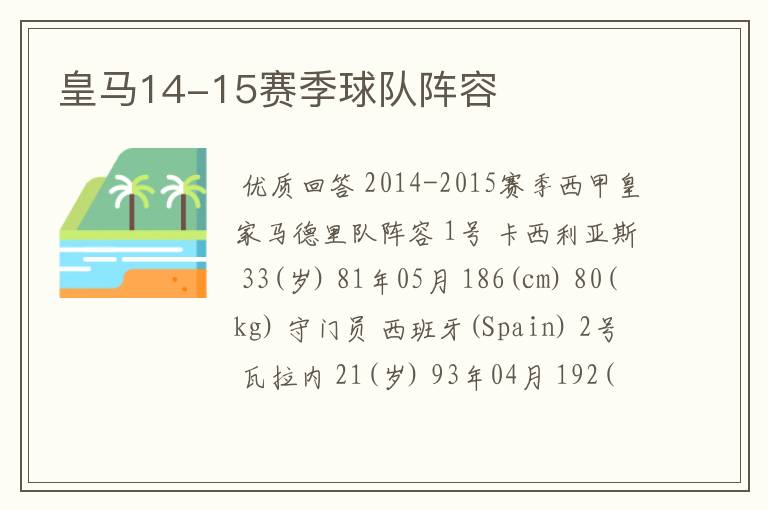 皇马14-15赛季球队阵容

优质回答 2014-2015赛季西甲皇家马德里队阵容 1号 卡西利亚斯 33(岁) 81年05月 186(cm) 80(kg) 守门员 西班牙(Spain) 2号 瓦拉内 21(岁) 93年04月 192(